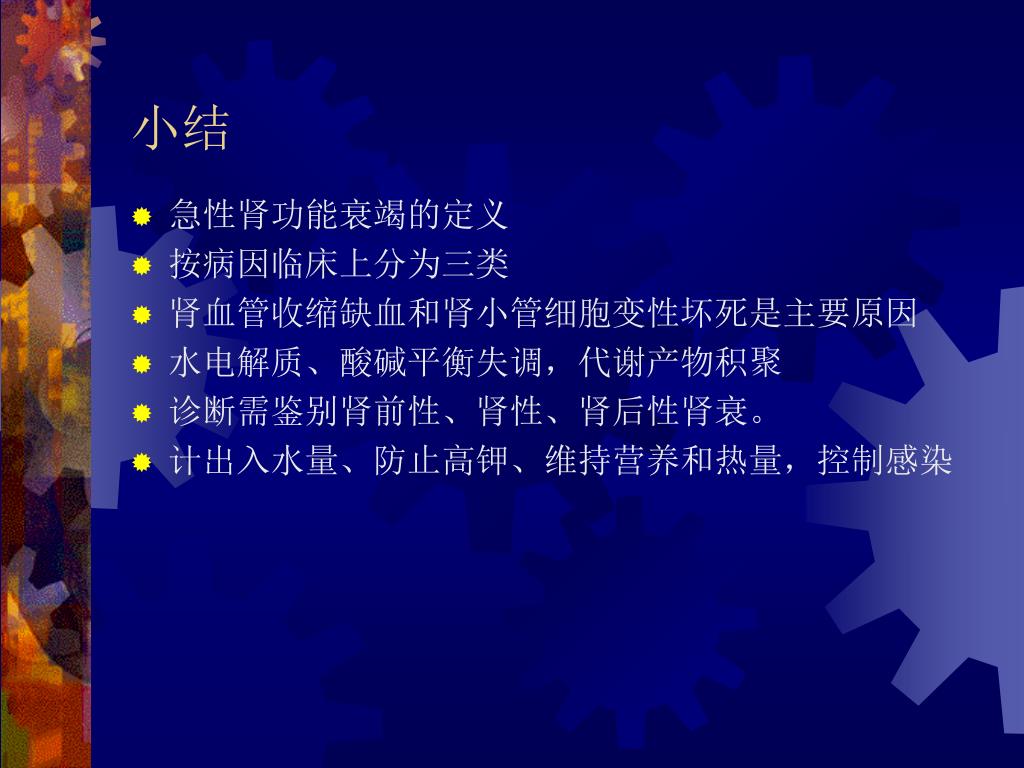 小结

急性肾功能衰竭的定义
按病因临床上分为三类
肾血管收缩缺血和肾小管细胞变性坏死是主要原因
水电解质、酸碱平衡失调，代谢产物积聚
诊断需鉴别肾前性、肾性、肾后性肾衰。
计出入水量、防止高钾、维持营养和热量，控制感染